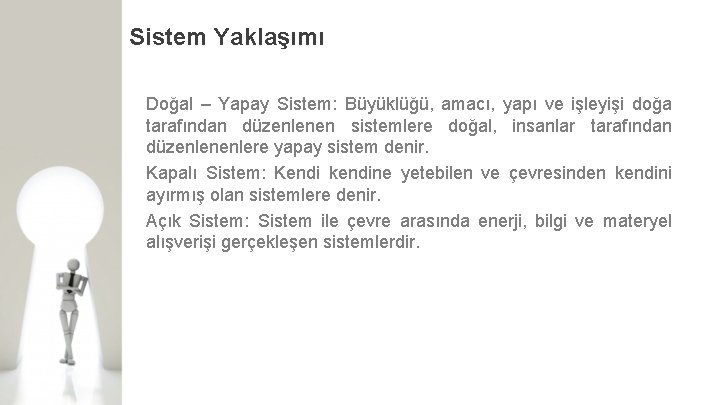 Sistem Yaklaşımı

Doğal – Yapay Sistem: Büyüklüğü, amacı, yapı ve işleyişi doğa tarafından düzenlenen sistemlere doğal, insanlar tarafından düzenlenenlere yapay sistem denir.

Kapalı Sistem: Kendi kendine yetebilen ve çevresinden kendini ayırmış olan sistemlere denir.

Açık Sistem: Sistem ile çevre arasında enerji, bilgi ve materyel alışverişi gerçekleşen sistemlerdir.